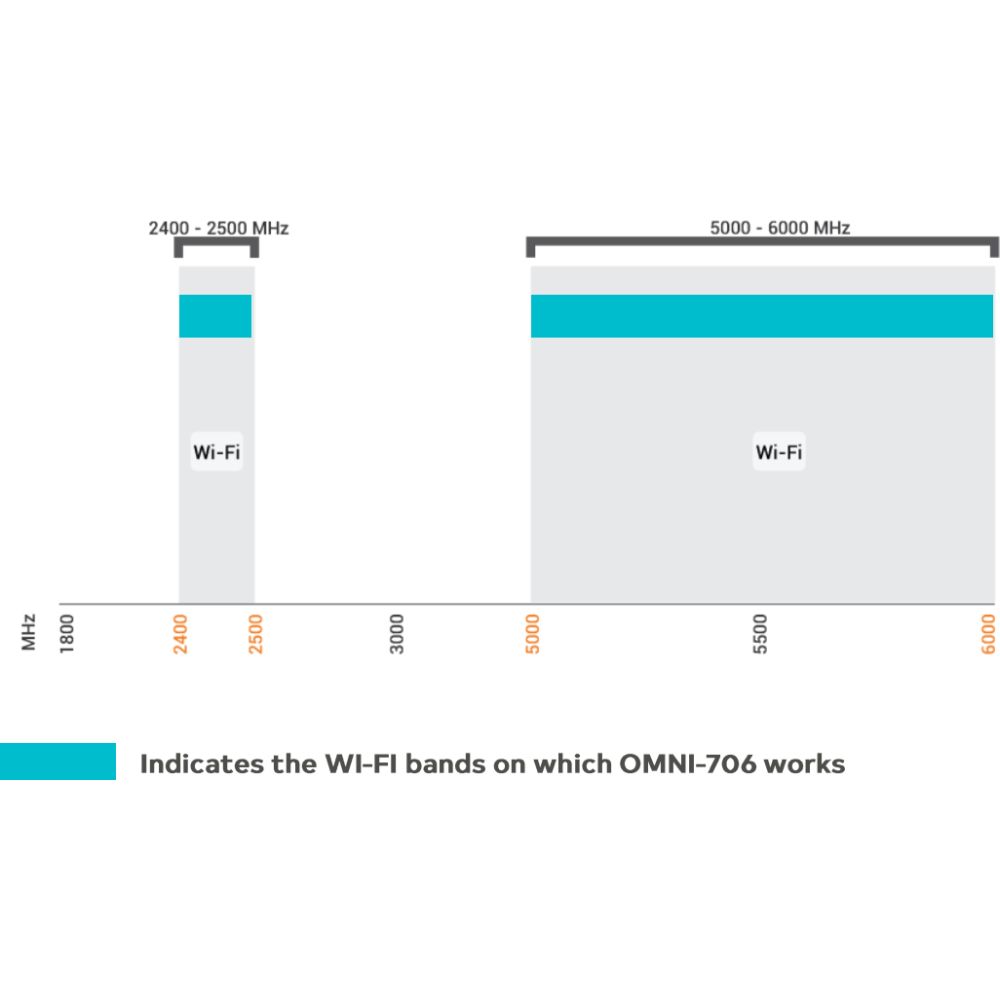 2400 - 2500 MHz

5000 - 6000 MHz

Wi-Fi

Wi-Fi

MHz 1800 2400 2500 3000 5000 5500 6000

Indicates the WI-FI bands on which OMNI-706 works